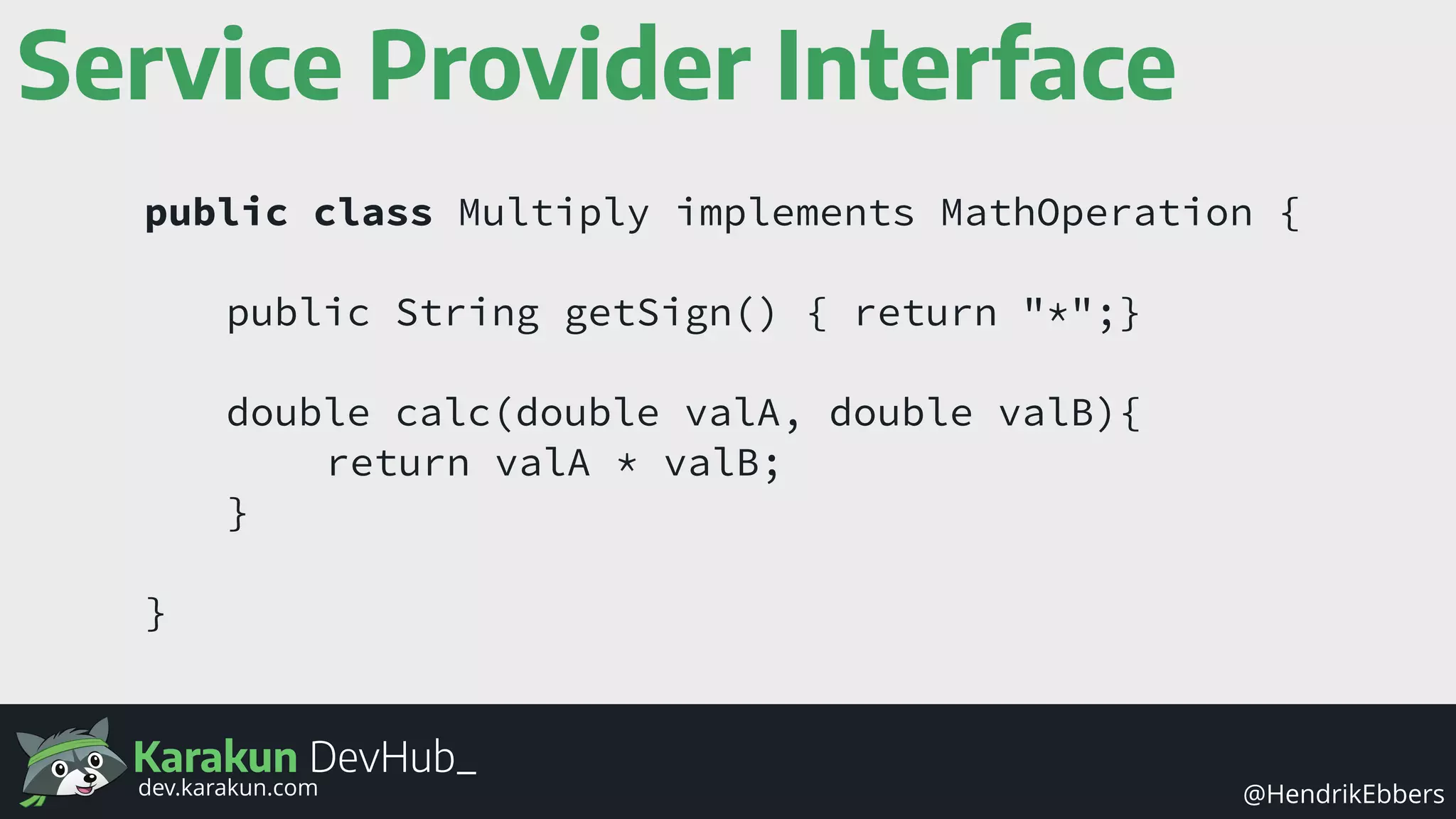 Service Provider Interface

public class Multiply implements MathOperation {

public String getSign() { return "*";}

double calc(double valA, double valB){
return valA * valB;
}

}

Karakun DevHub_
dev.karakun.com

@HendrikEbbers